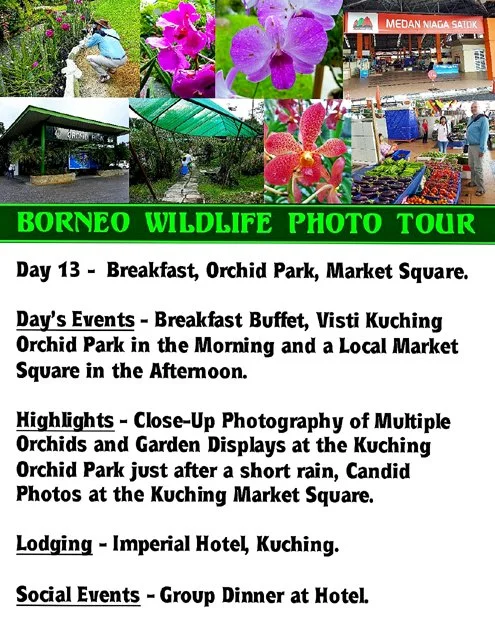 MEDAN NIAGA SATOK

BORNEO WILDLIFE PHOTO TOUR

Day 13 - Breakfast, Orchid Park, Market Square.

Day's Events - Breakfast Buffet, Visti Kuching Orchid Park in the Morning and a Local Market Square in the Afternoon.

Highlights - Close-Up Photography of Multiple Orchids and Garden Displays at the Kuching Orchid Park just after a short rain, Candid Photos at the Kuching Market Square.

Lodging - Imperial Hotel, Kuching.

Social Events - Group Dinner at Hotel.